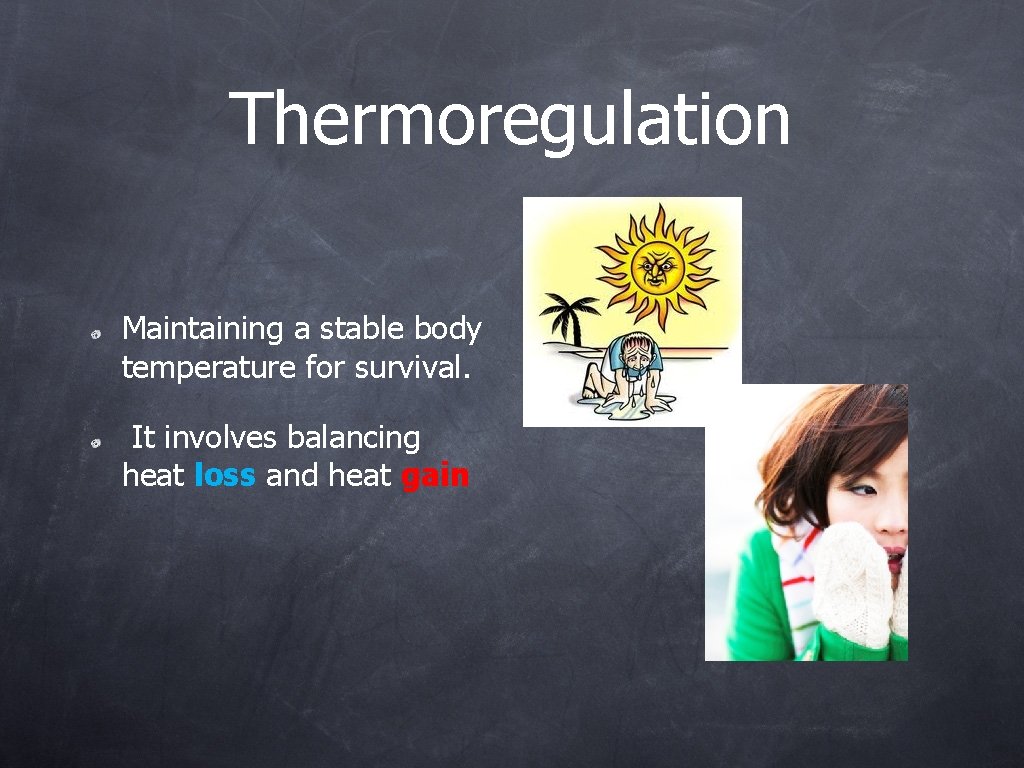 Thermoregulation

Maintaining a stable body temperature for survival.

It involves balancing heat loss and heat gain